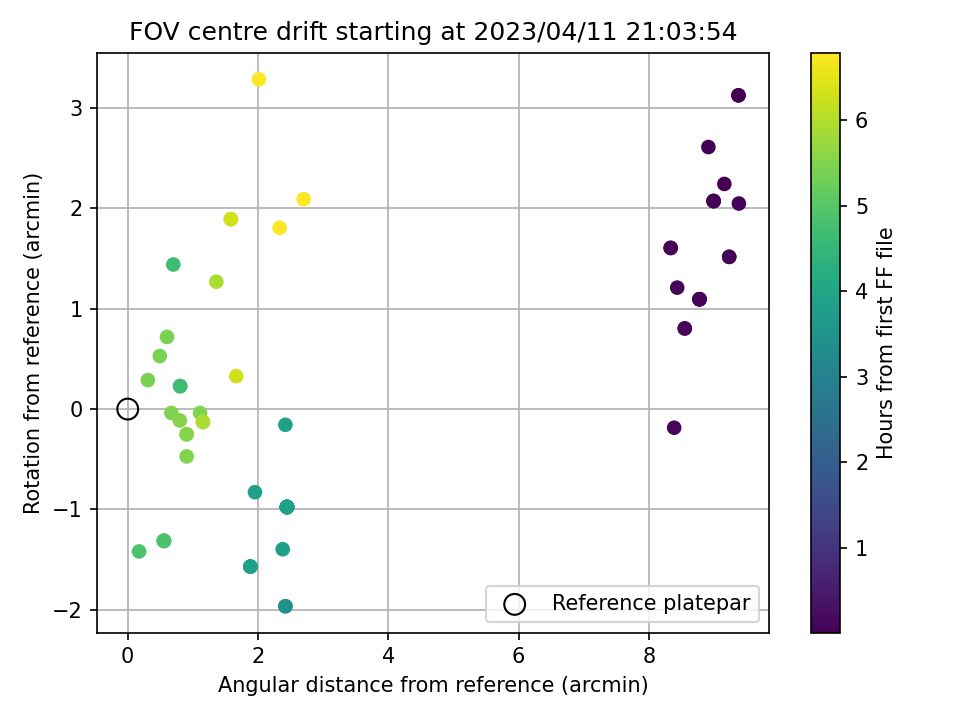 FOV centre drift starting at 2023/04/11 21:03:54

Rotation from reference (arcmin)

3
2
1
0
−1
−2

0
2
4
6
8

Angular distance from reference (arcmin)

Reference platepar

Hours from first FF file

6
5
4
3
2
1